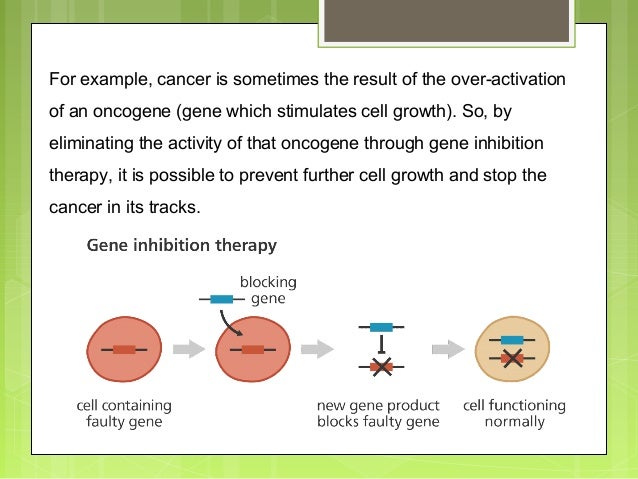 For example, cancer is sometimes the result of the over-activation of an oncogene (gene which stimulates cell growth). So, by eliminating the activity of that oncogene through gene inhibition therapy, it is possible to prevent further cell growth and stop the cancer in its tracks.

Gene inhibition therapy

blocking gene

cell containing faulty gene

new gene product blocks faulty gene

cell functioning normally